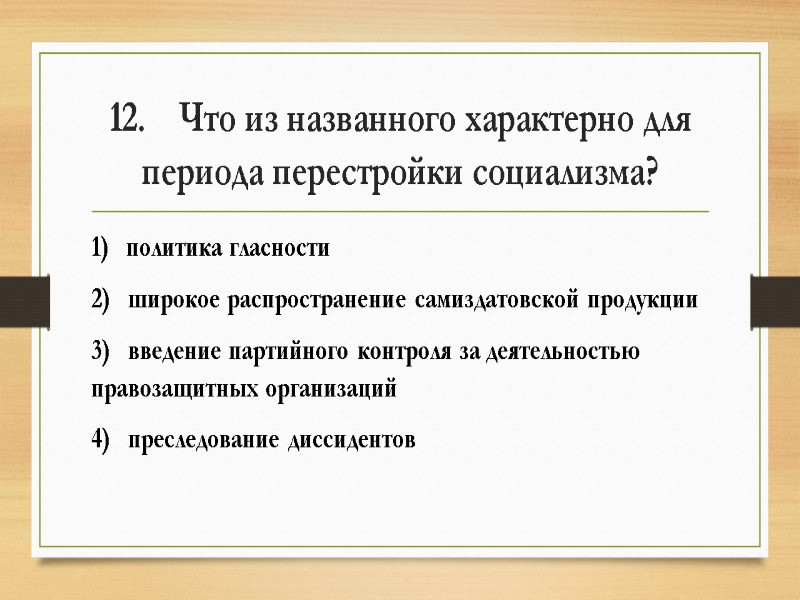 12. Что из названного характерно для периода перестройки социализма?

1) политика гласности

2) широкое распространение самиздатовской продукции

3) введение партийного контроля за деятельностью правозащитных организаций

4) преследование диссидентов